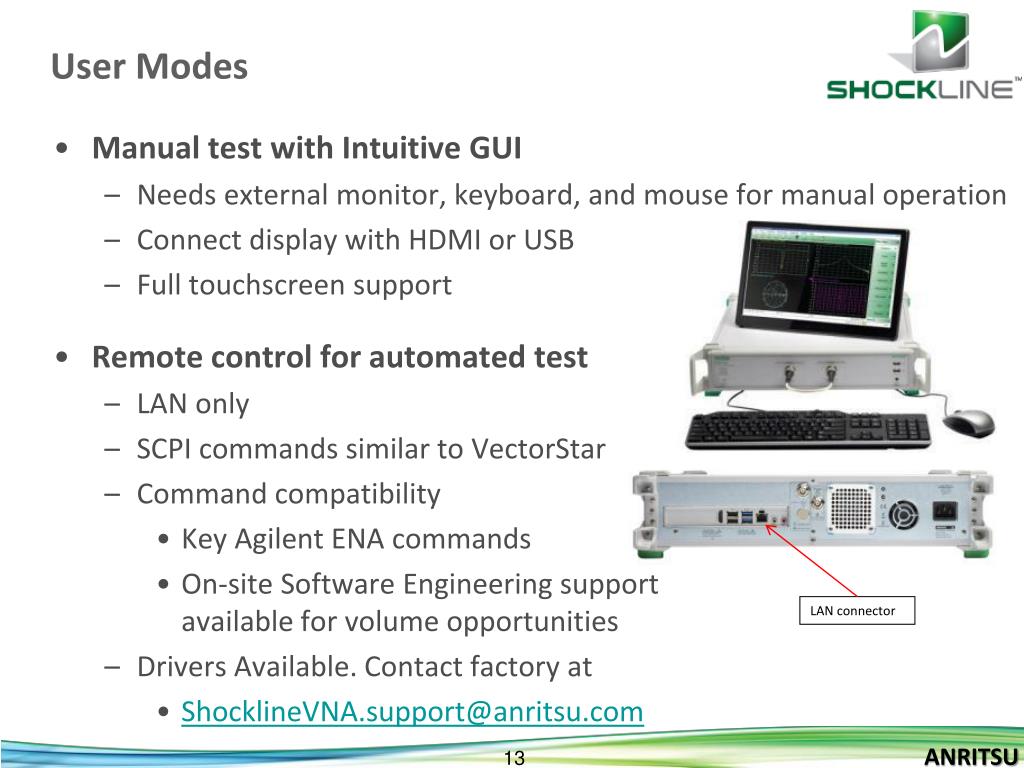 User Modes

SHOCKLINE™

• Manual test with Intuitive GUI
– Needs external monitor, keyboard, and mouse for manual operation
– Connect display with HDMI or USB
– Full touchscreen support

• Remote control for automated test
– LAN only
– SCPI commands similar to VectorStar
– Command compatibility
• Key Agilent ENA commands
• On-site Software Engineering support available for volume opportunities
– Drivers Available. Contact factory at
• ShocklineVNA.support@anritsu.com

LAN connector

13

ANRITSU